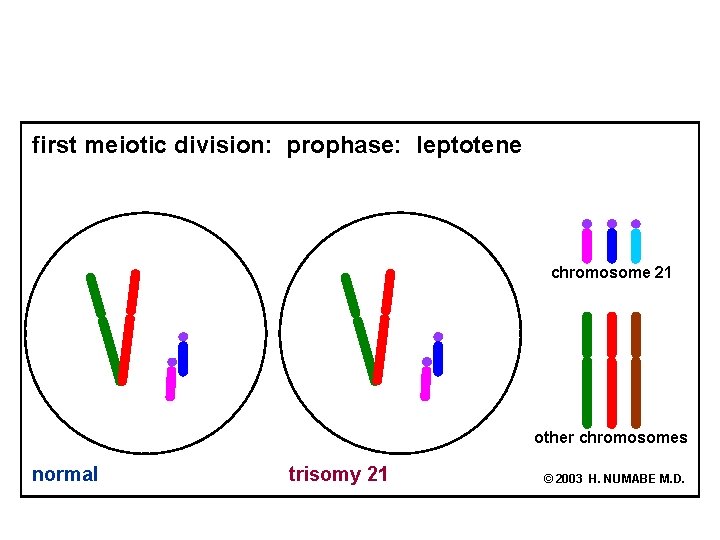 first meiotic division: prophase: leptotene

chromosome 21

other chromosomes

normal

trisomy 21

© 2003 H. NUMABE M.D.